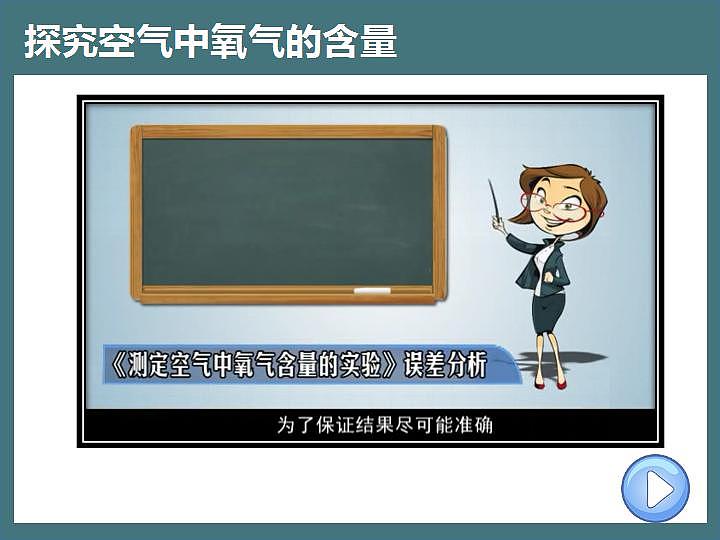 探究空气中氧气的含量

《测定空气中氧气含量的实验》误差分析

为了保证结果尽可能准确